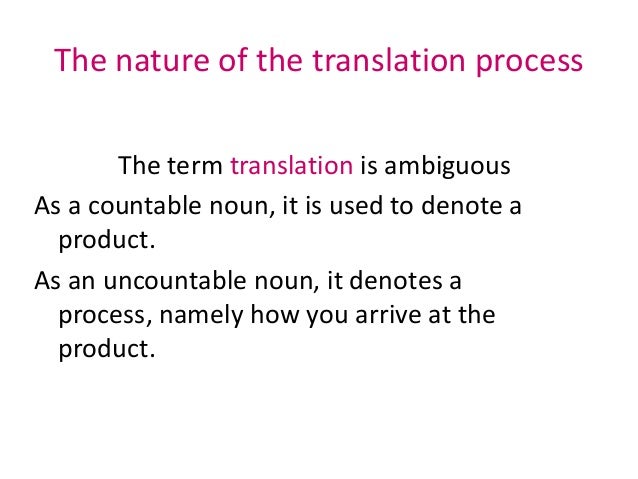 The nature of the translation process

The term translation is ambiguous

As a countable noun, it is used to denote a product.

As an uncountable noun, it denotes a process, namely how you arrive at the product.